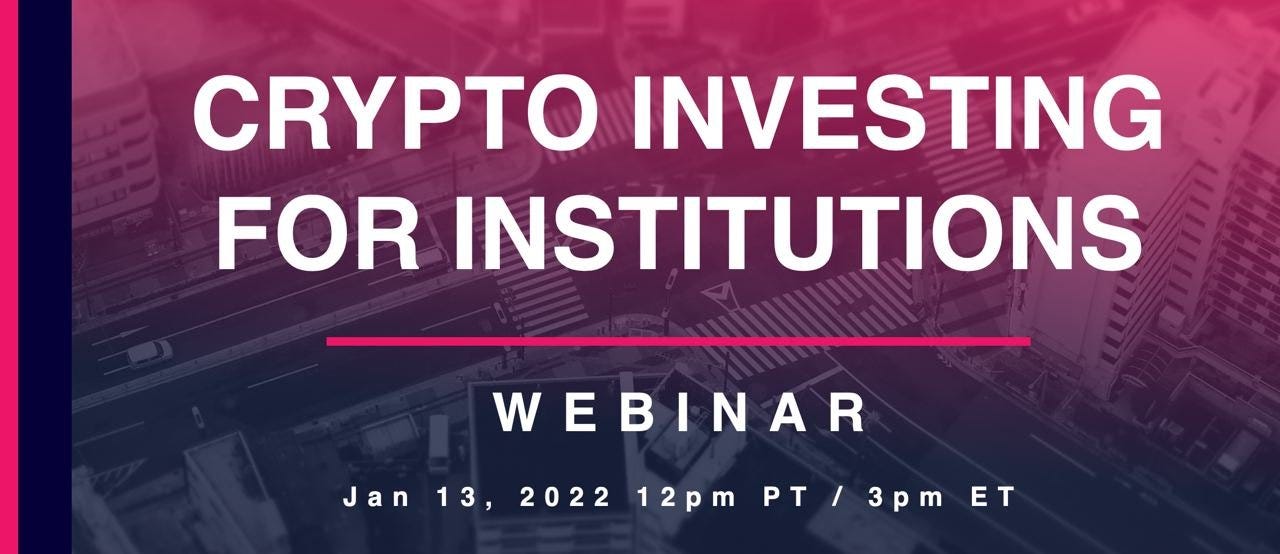 CRYPTO INVESTING FOR INSTITUTIONS

WEBINAR

Jan 13, 2022 12pm PT / 3pm ET